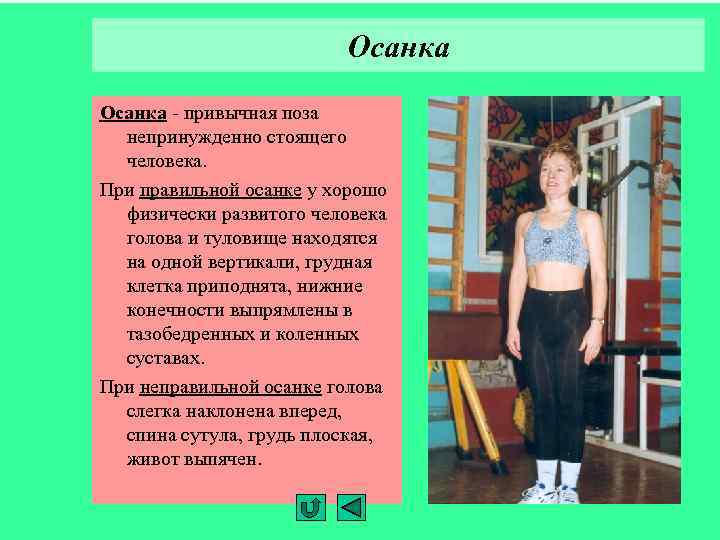 Осанка

Осанка - привычная поза непринужденно стоящего человека.

При правильной осанке у хорошо физически развитого человека голова и туловище находятся на одной вертикали, грудная клетка приподнята, нижние конечности выпрямлены в тазобедренных и коленных суставах.

При неправильной осанке голова слегка наклонена вперед, спина сутула, грудь плоская, живот выпячен.